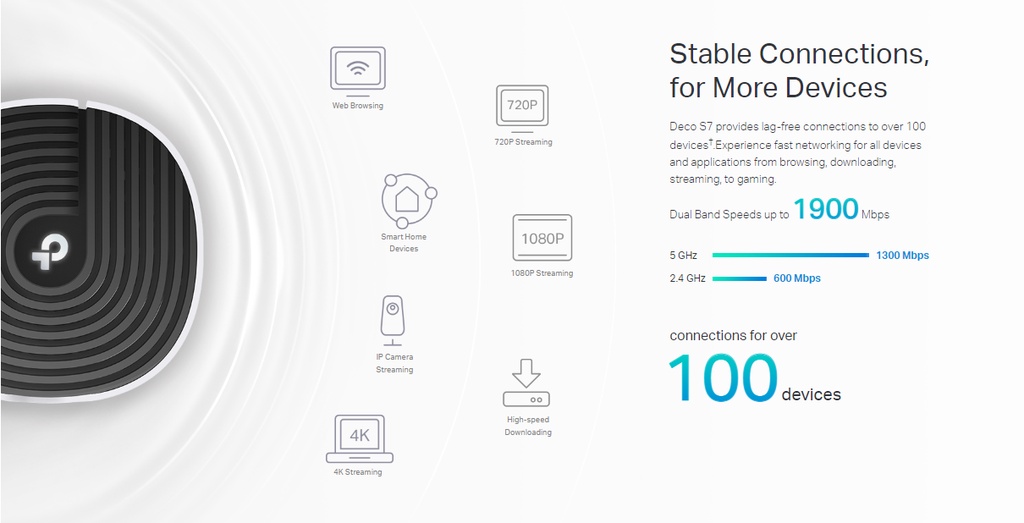 Web Browsing

720P

720P Streaming

Smart Home Devices

1080P

1080P Streaming

IP Camera Streaming

High-speed Downloading

4K

4K Streaming

Stable Connections, for More Devices

Deco S7 provides lag-free connections to over 100 devices†.Experience fast networking for all devices and applications from browsing, downloading, streaming, to gaming.

Dual Band Speeds up to 1900 Mbps

5 GHz 1300 Mbps

2.4 GHz 600 Mbps

connections for over

100 devices